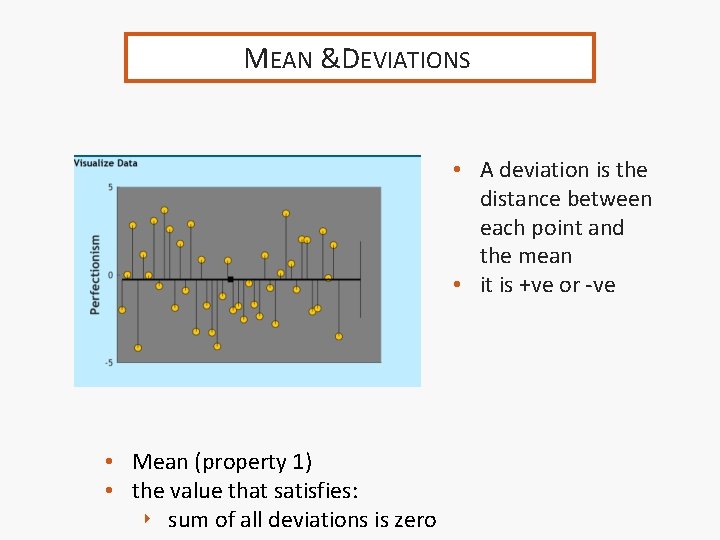 MEAN &DEVIATIONS

Visualize Data

5

0

-5

Perfectionism

• A deviation is the distance between each point and the mean
• it is +ve or -ve

• Mean (property 1)
• the value that satisfies:
  ‣ sum of all deviations is zero